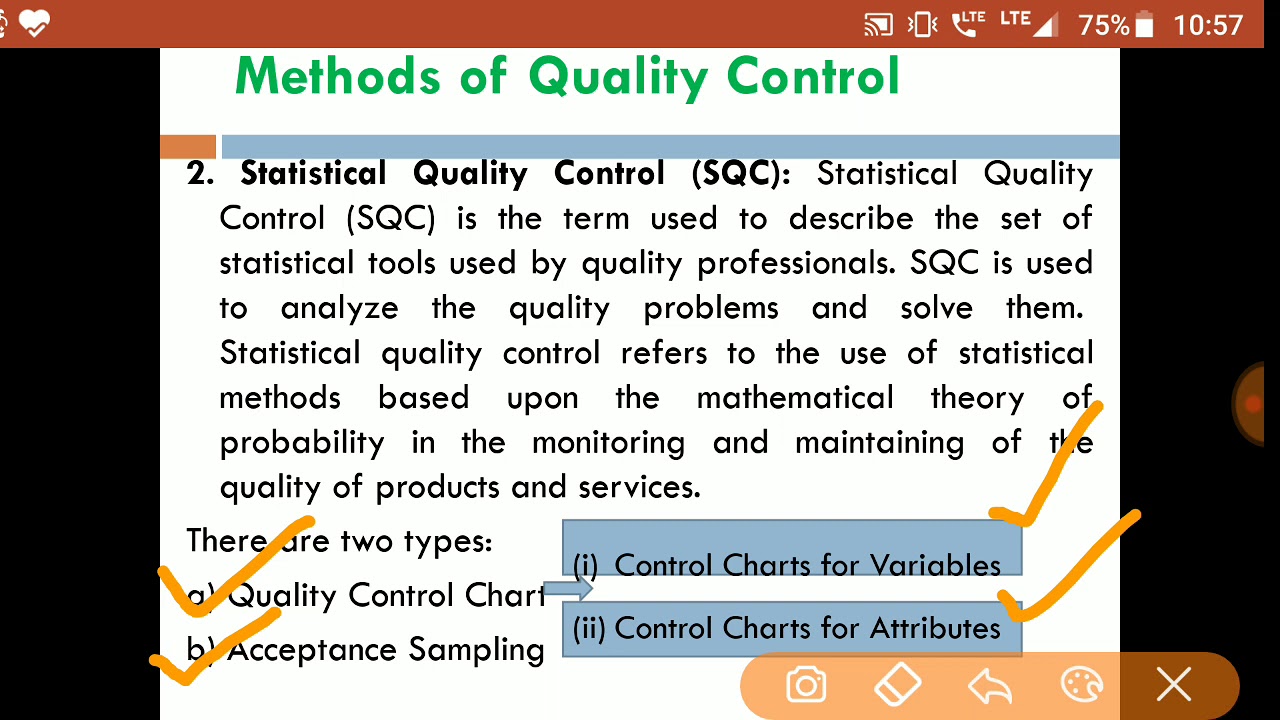 LTE LTE 75% 10:57

Methods of Quality Control

2. Statistical Quality Control (SQC): Statistical Quality Control (SQC) is the term used to describe the set of statistical tools used by quality professionals. SQC is used to analyze the quality problems and solve them. Statistical quality control refers to the use of statistical methods based upon the mathematical theory of probability in the monitoring and maintaining of the quality of products and services.

There are two types:
a) Quality Control Chart
b) Acceptance Sampling

(i) Control Charts for Variables
(ii) Control Charts for Attributes